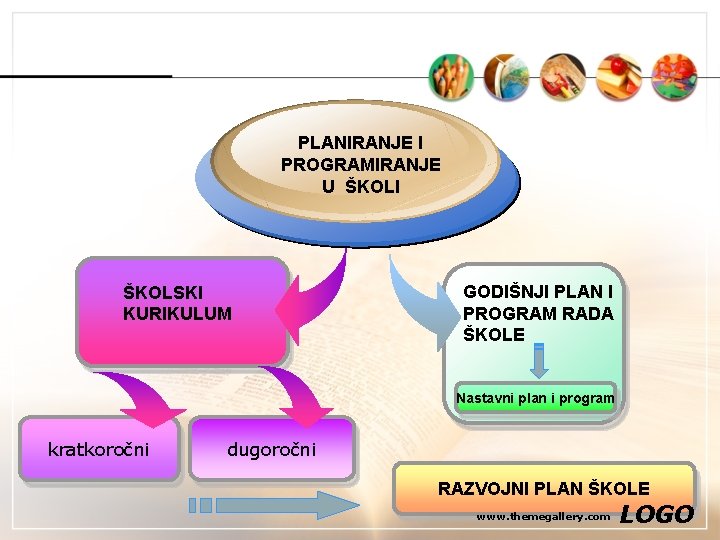 PLANIRANJE I PROGRAMIRANJE U ŠKOLI

ŠKOLSKI KURIKULUM

GODIŠNJI PLAN I PROGRAM RADA ŠKOLE

Nastavni plan i program

kratkoročni

dugoročni

RAZVOJNI PLAN ŠKOLE

www.themegallery.com

LOGO